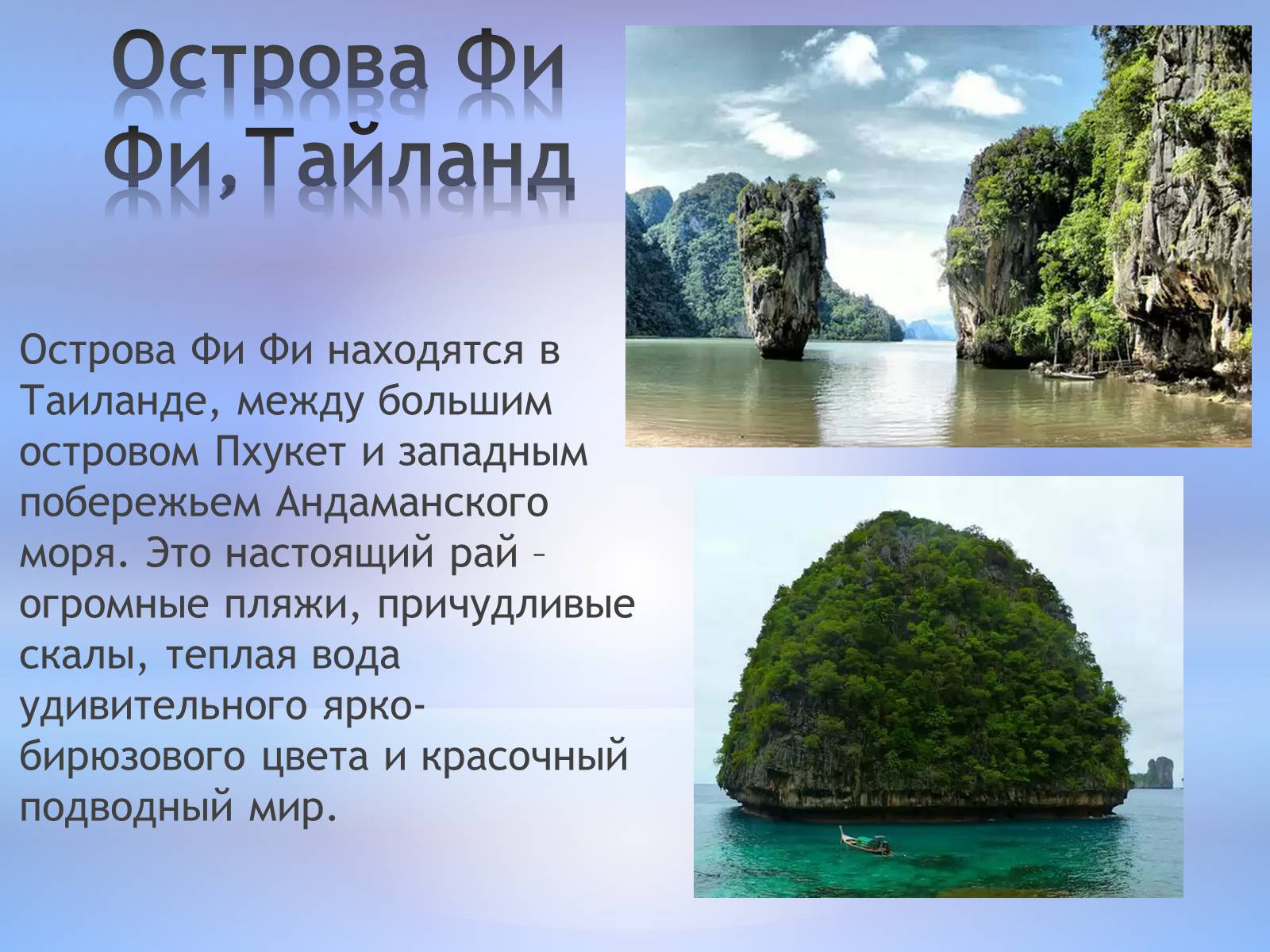 Острова Фи Фи,Тайланд

Острова Фи Фи находятся в Таиланде, между большим островом Пхукет и западным побережьем Андаманского моря. Это настоящий рай – огромные пляжи, причудливые скалы, теплая вода удивительного ярко-бирюзового цвета и красочный подводный мир.